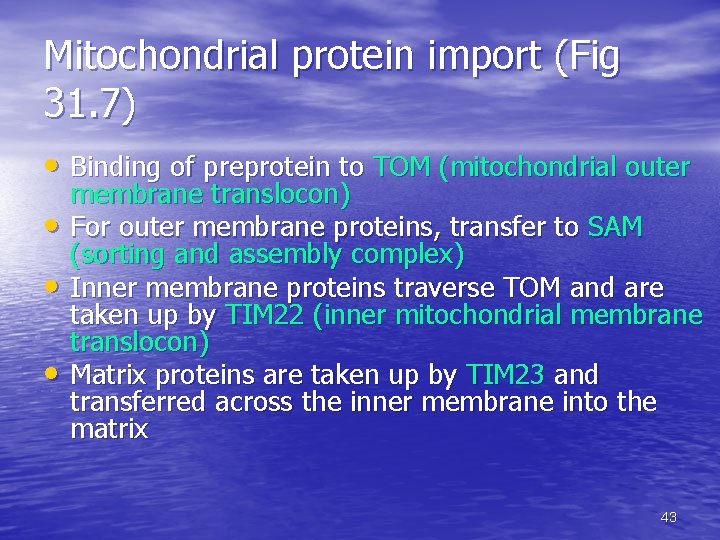 Mitochondrial protein import (Fig 31.7)

• Binding of preprotein to TOM (mitochondrial outer membrane translocon)
• For outer membrane proteins, transfer to SAM (sorting and assembly complex)
• Inner membrane proteins traverse TOM and are taken up by TIM22 (inner mitochondrial membrane translocon)
• Matrix proteins are taken up by TIM23 and transferred across the inner membrane into the matrix

43